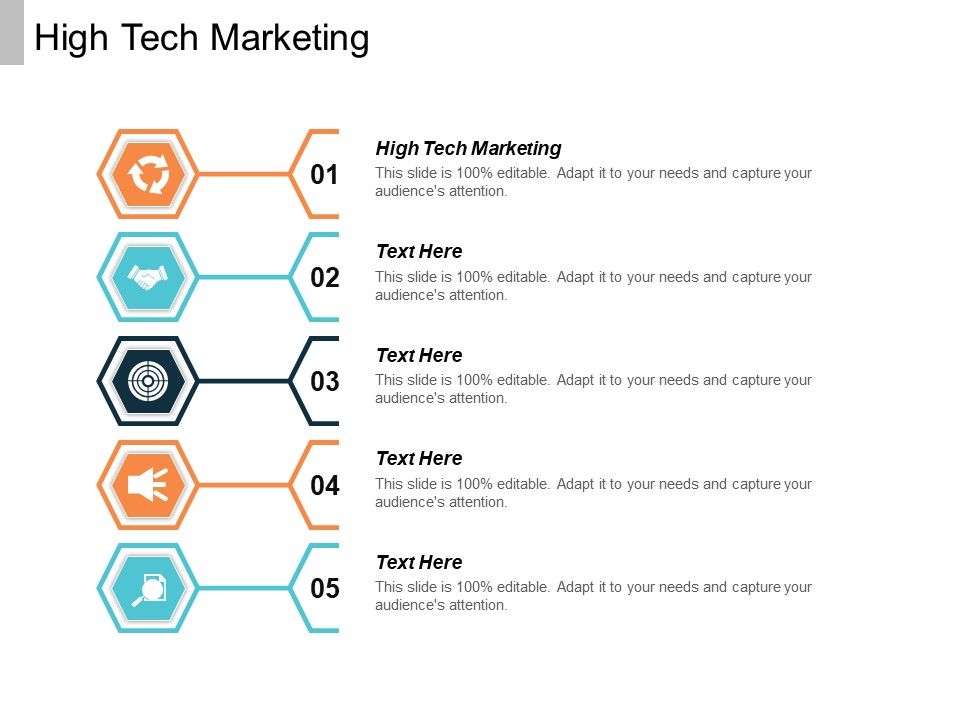 High Tech Marketing

01

High Tech Marketing

This slide is 100% editable. Adapt it to your needs and capture your audience's attention.

02

Text Here

This slide is 100% editable. Adapt it to your needs and capture your audience's attention.

03

Text Here

This slide is 100% editable. Adapt it to your needs and capture your audience's attention.

04

Text Here

This slide is 100% editable. Adapt it to your needs and capture your audience's attention.

05

Text Here

This slide is 100% editable. Adapt it to your needs and capture your audience's attention.